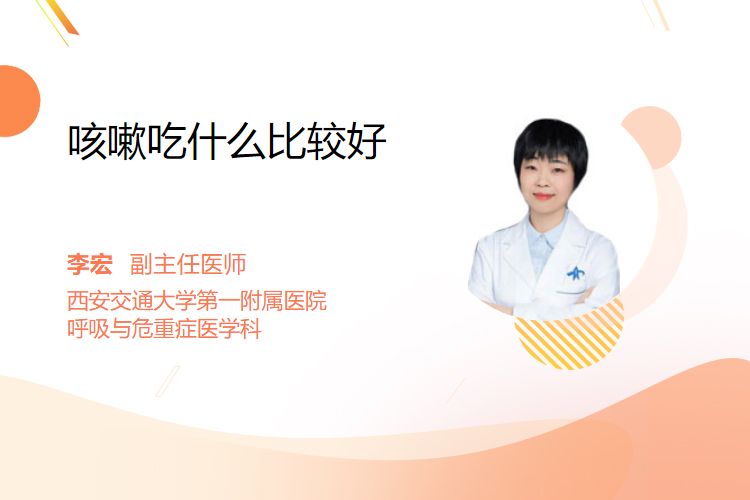 咳嗽吃什么比较好

李宏 副主任医师
西安交通大学第一附属医院
呼吸与危重症医学科